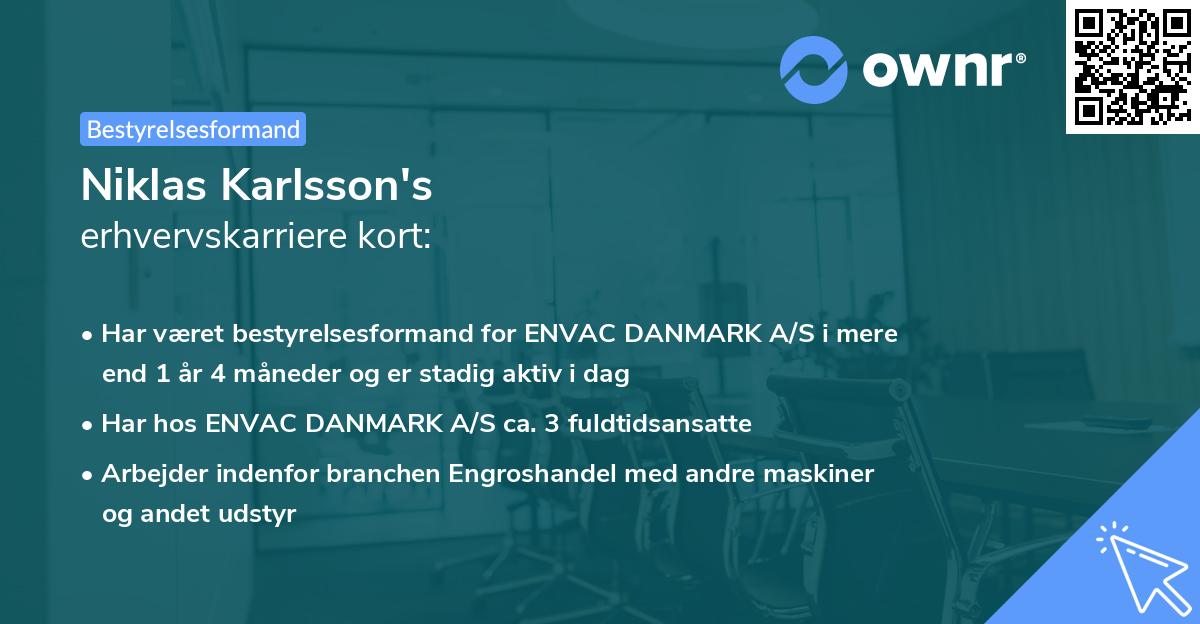 ownr®

Bestyrelsesformand

Niklas Karlsson's
erhvervskarriere kort:

• Har været bestyrelsesformand for ENVAC DANMARK A/S i mere end 1 år 4 måneder og er stadig aktiv i dag

• Har hos ENVAC DANMARK A/S ca. 3 fuldtidsansatte

• Arbejder indenfor branchen Engroshandel med andre maskiner og andet udstyr